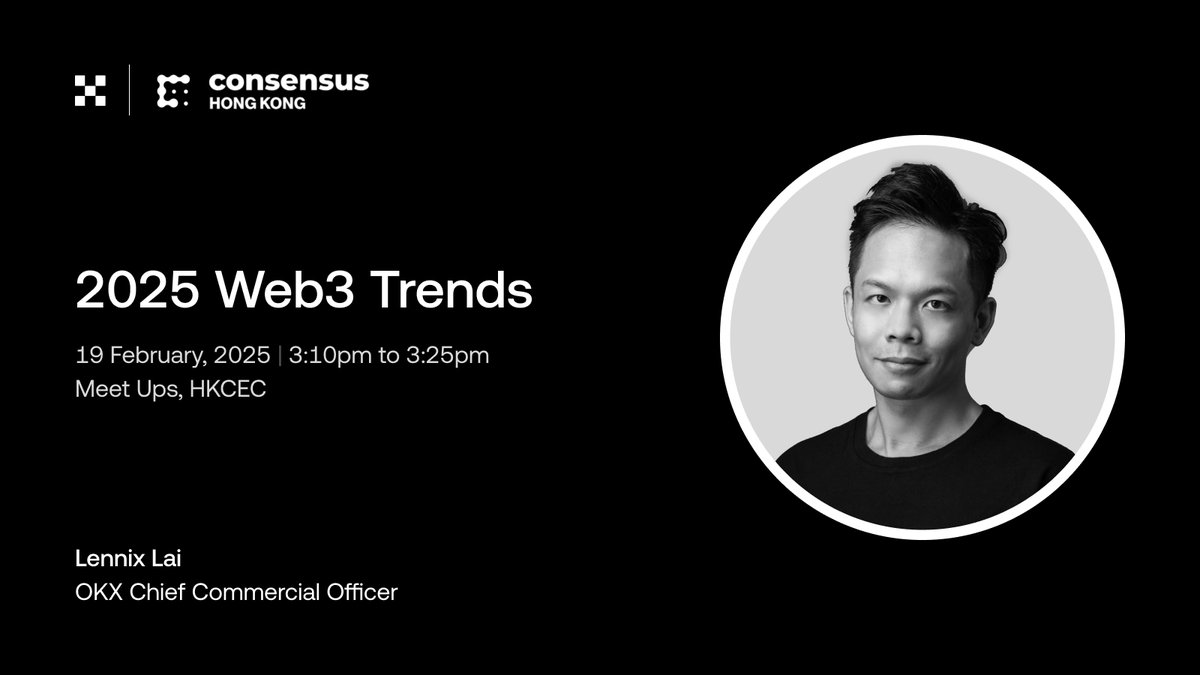 consensus
HONG KONG

2025 Web3 Trends

19 February, 2025 | 3:10pm to 3:25pm
Meet Ups, HKCEC

Lennix Lai
OKX Chief Commercial Officer